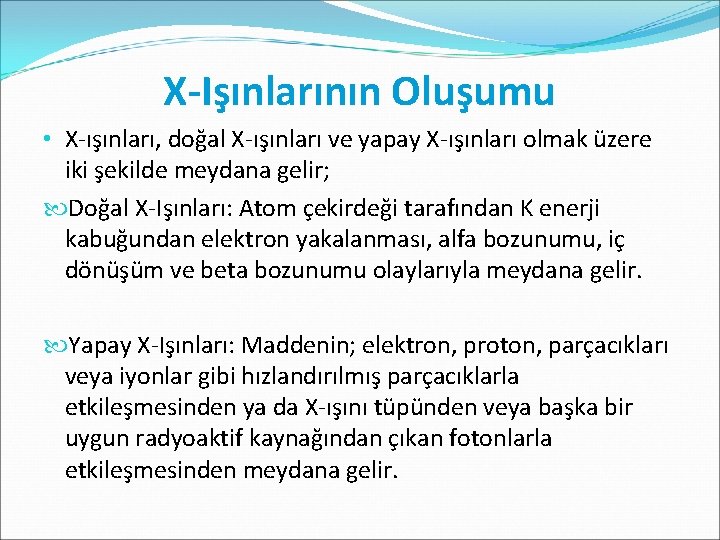 X-Işınlarının Oluşumu

• X-ışınları, doğal X-ışınları ve yapay X-ışınları olmak üzere iki şekilde meydana gelir;

Doğal X-Işınları: Atom çekirdeği tarafından K enerji kabuğundan elektron yakalanması, alfa bozunumu, iç dönüşüm ve beta bozunumu olaylarıyla meydana gelir.

Yapay X-Işınları: Maddenin; elektron, proton, parçacıkları veya iyonlar gibi hızlandırılmış parçacıklarla etkileşmesinden ya da X-ışını tüpünden veya başka bir uygun radyoaktif kaynağından çıkan fotonlarla etkileşmesinden meydana gelir.